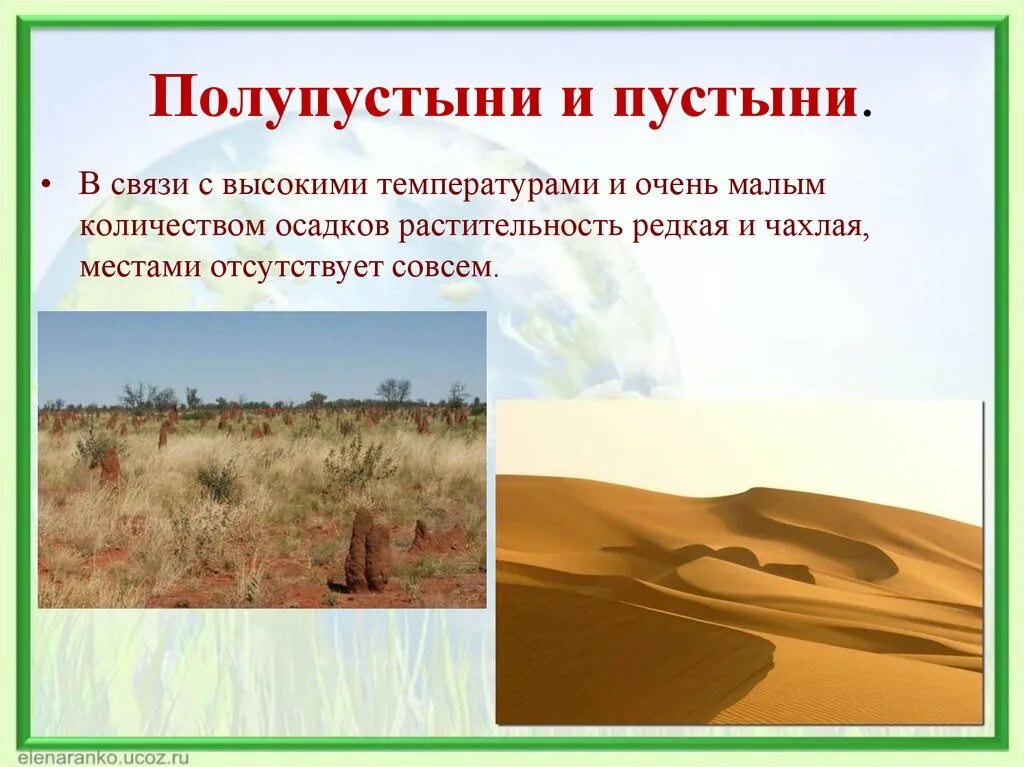 Полупустыни и пустыни.

• В связи с высокими температурами и очень малым количеством осадков растительность редкая и чахлая, местами отсутствует совсем.

elenaranko.ucoz.ru